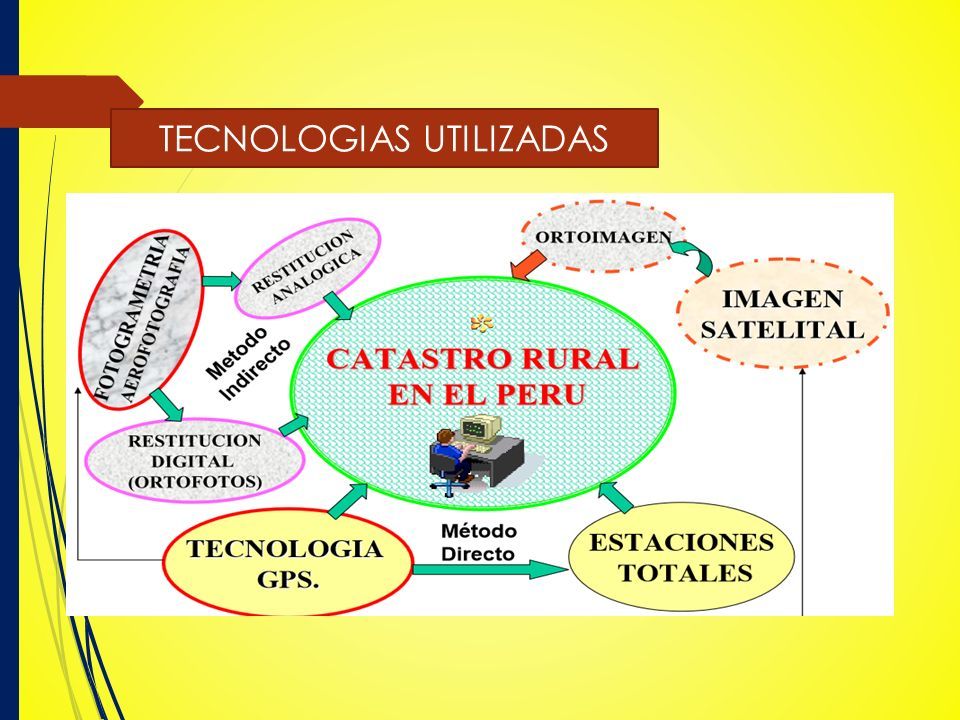 TECNOLOGIAS UTILIZADAS

FOTOGRAMETRIA AEROFOTOGRAFIA

RESTITUCION ANALOGICA

ORTOIMAGEN

IMAGEN SATELITAL

Metodo Indirecto

CATASTRO RURAL EN EL PERU

RESTITUCION DIGITAL (ORTOFOTOS)

TECNOLOGIA GPS.

Método Directo

ESTACIONES TOTALES